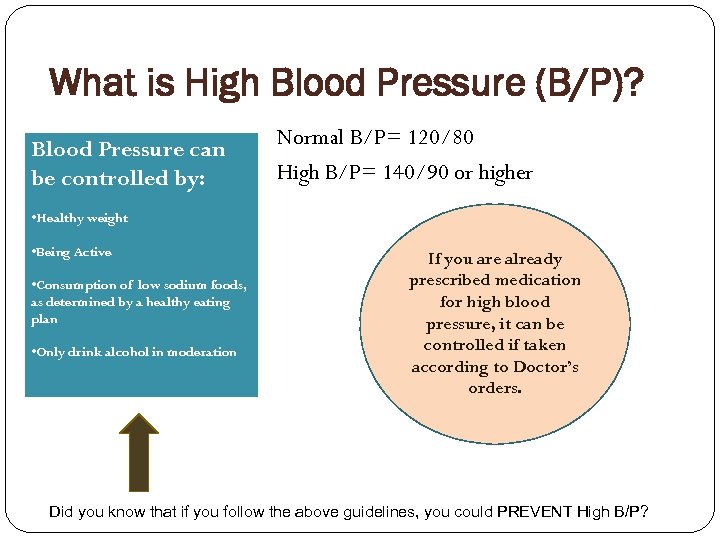 What is High Blood Pressure (B/P)?

Blood Pressure can be controlled by:

•Healthy weight

•Being Active

•Consumption of low sodium foods, as determined by a healthy eating plan

•Only drink alcohol in moderation

Normal B/P= 120/80

High B/P= 140/90 or higher

If you are already prescribed medication for high blood pressure, it can be controlled if taken according to Doctor's orders.

Did you know that if you follow the above guidelines, you could PREVENT High B/P?